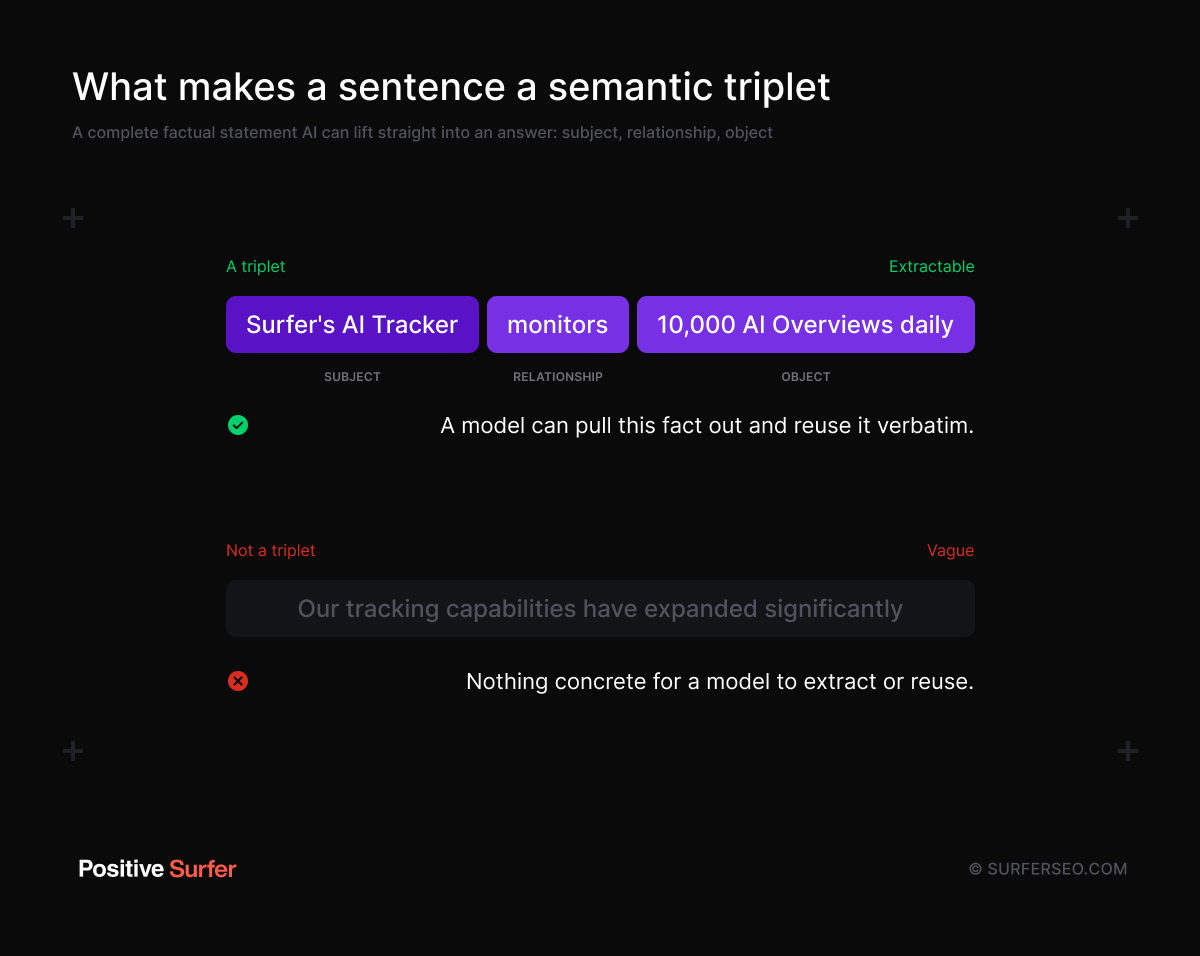 What makes a sentence a semantic triplet

A complete factual statement AI can lift straight into an answer: subject, relationship, object

A triplet

Extractable

Surfer's AI Tracker

monitors

10,000 AI Overviews daily

SUBJECT

RELATIONSHIP

OBJECT

A model can pull this fact out and reuse it verbatim.

Not a triplet

Vague

Our tracking capabilities have expanded significantly

Nothing concrete for a model to extract or reuse.

Positive Surfer

© SURFERSEO.COM